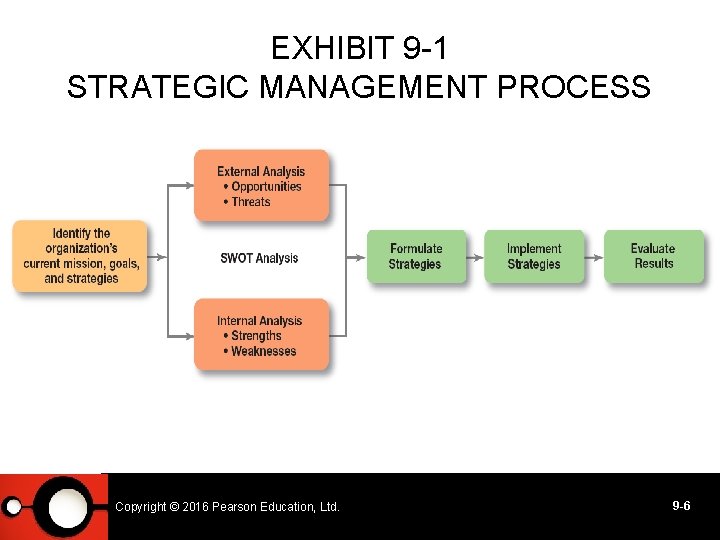 EXHIBIT 9-1
STRATEGIC MANAGEMENT PROCESS

Identify the organization's current mission, goals, and strategies

External Analysis
• Opportunities
• Threats

SWOT Analysis

Internal Analysis
• Strengths
• Weaknesses

Formulate Strategies

Implement Strategies

Evaluate Results

Copyright © 2016 Pearson Education, Ltd.

9-6